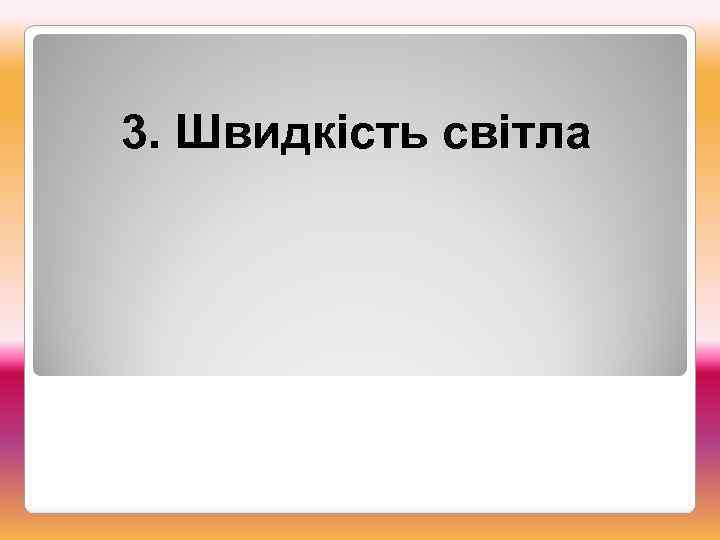 3. Швидкість світла